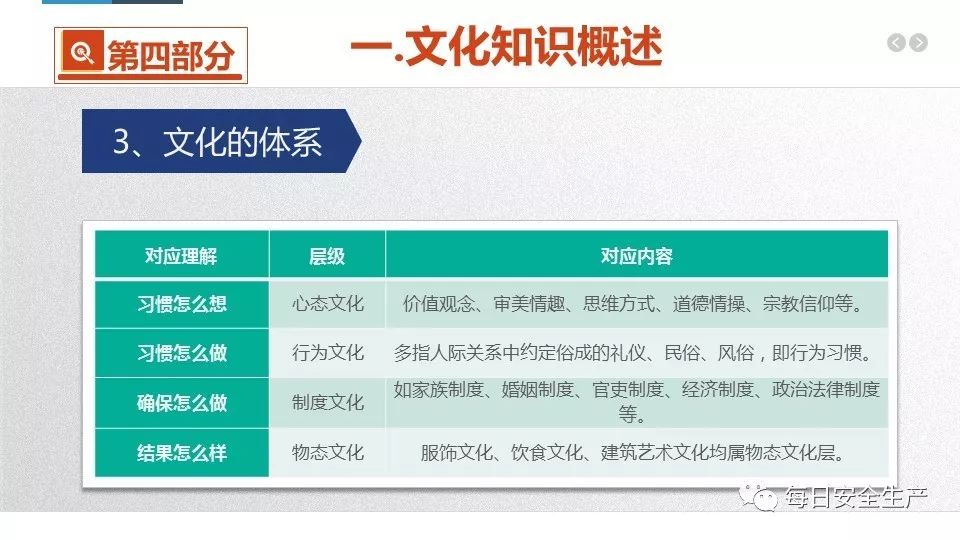 第四部分

一.文化知识概述

3、文化的体系

| 对应理解 | 层级 | 对应内容 |
|---|---|---|
| 习惯怎么想 | 心态文化 | 价值观念、审美情趣、思维方式、道德情操、宗教信仰等。 |
| 习惯怎么做 | 行为文化 | 多指人际关系中约定俗成的礼仪、民俗、风俗，即行为习惯。 |
| 确保怎么做 | 制度文化 | 如家族制度、婚姻制度、官吏制度、经济制度、政治法律制度等。 |
| 结果怎么样 | 物态文化 | 服饰文化、饮食文化、建筑艺术文化均属物态文化层。 |

每日安全生产